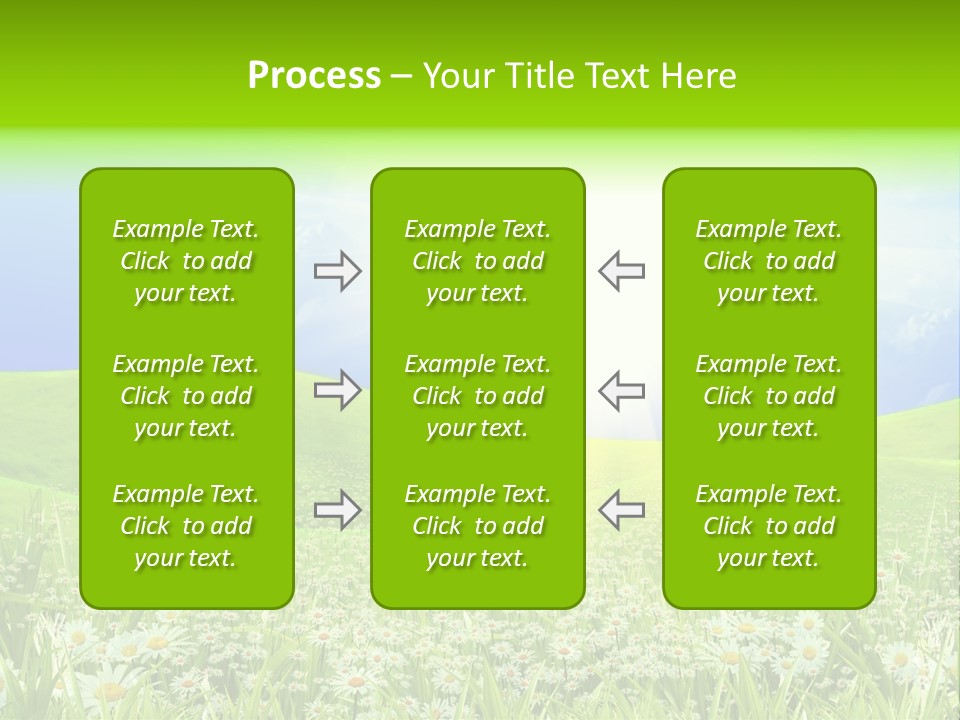 Process – Your Title Text Here

Example Text. Click to add your text.

Example Text. Click to add your text.

Example Text. Click to add your text.

Example Text. Click to add your text.

Example Text. Click to add your text.

Example Text. Click to add your text.

Example Text. Click to add your text.

Example Text. Click to add your text.

Example Text. Click to add your text.